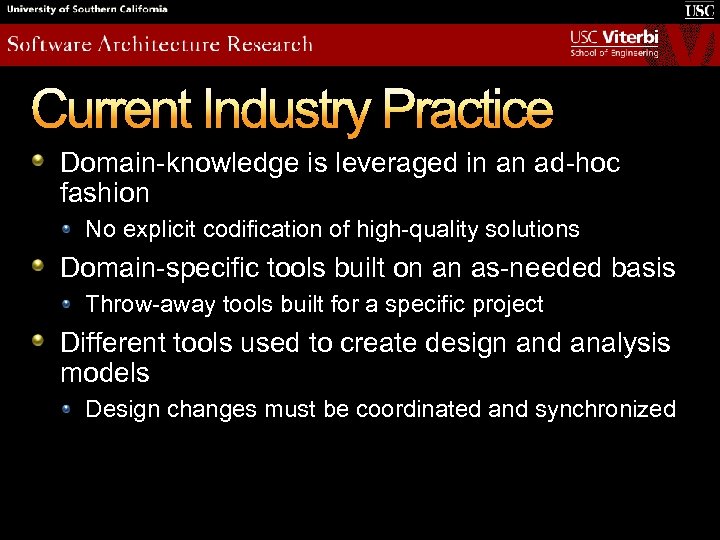 University of Southern California

USC

Software Architecture Research

USC Viterbi
School of Engineering

Current Industry Practice

Domain-knowledge is leveraged in an ad-hoc fashion

No explicit codification of high-quality solutions

Domain-specific tools built on an as-needed basis

Throw-away tools built for a specific project

Different tools used to create design and analysis models

Design changes must be coordinated and synchronized